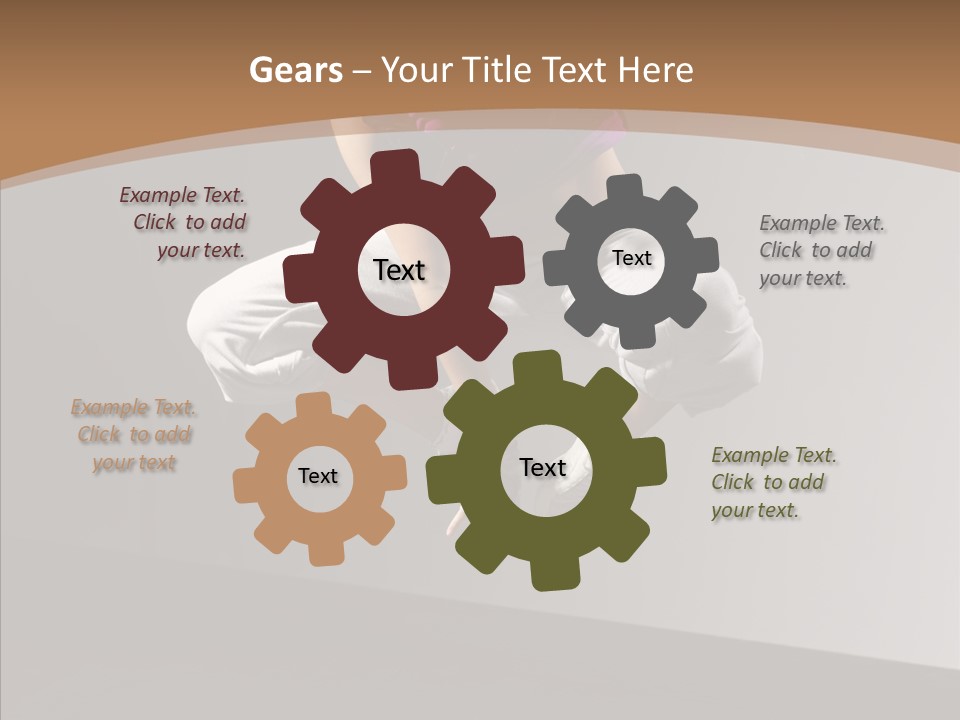 Gears – Your Title Text Here

Example Text. Click to add your text.

Text

Text

Example Text. Click to add your text.

Example Text. Click to add your text

Text

Text

Example Text. Click to add your text.